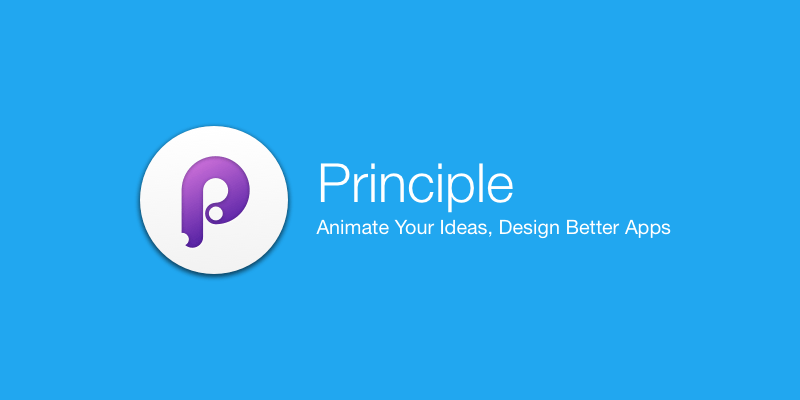 Principle
Animate Your Ideas, Design Better Apps